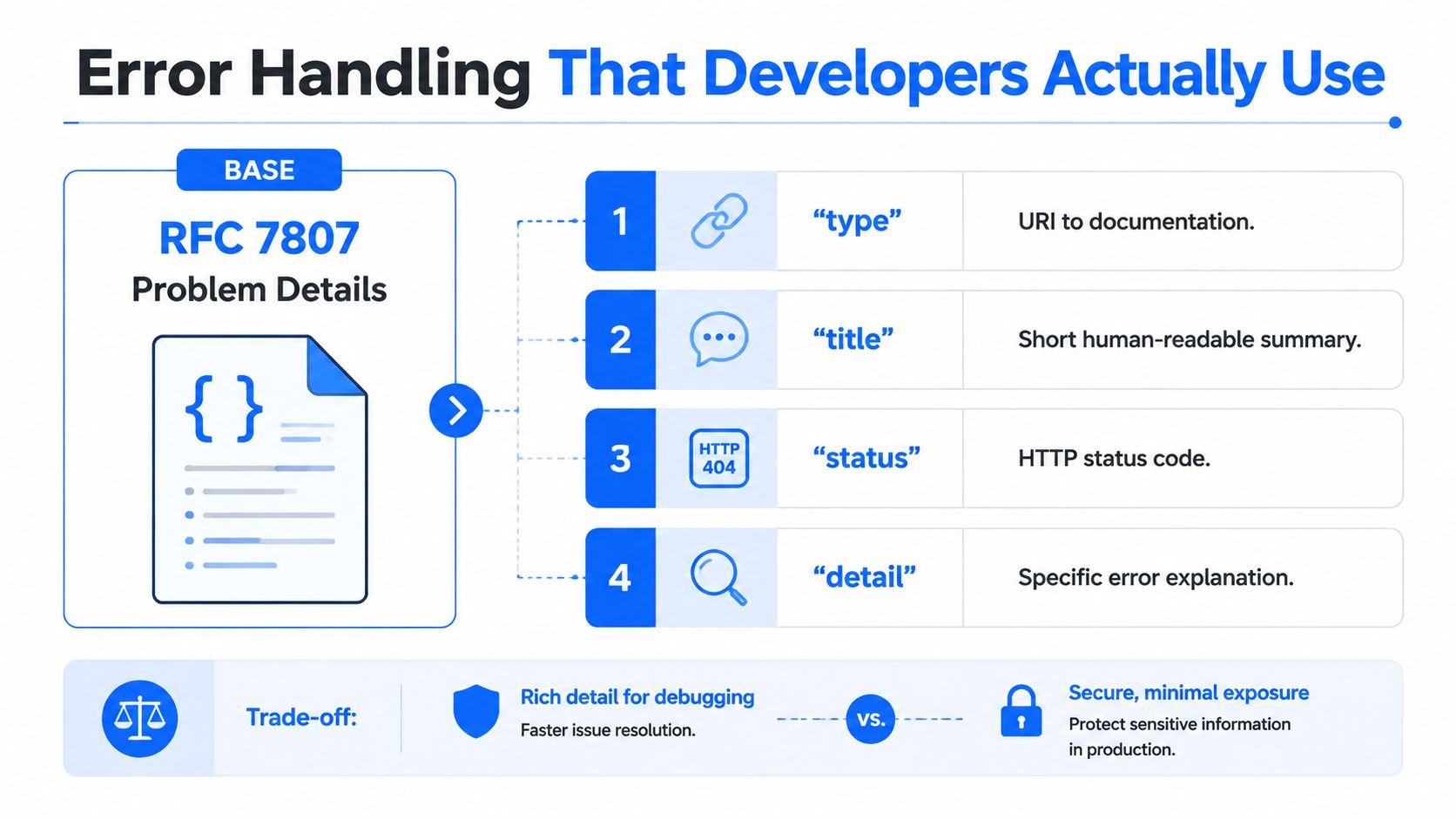 Error Handling That Developers Actually Use

BASE

RFC 7807

Problem Details

{ }

1 “type” URI to documentation.

2 “title” Short human-readable summary.

3 HTTP 404 “status” HTTP status code.

4 “detail” Specific error explanation.

Trade-off:

Rich detail for debugging
Faster issue resolution.

vs.

Secure, minimal exposure
Protect sensitive information in production.